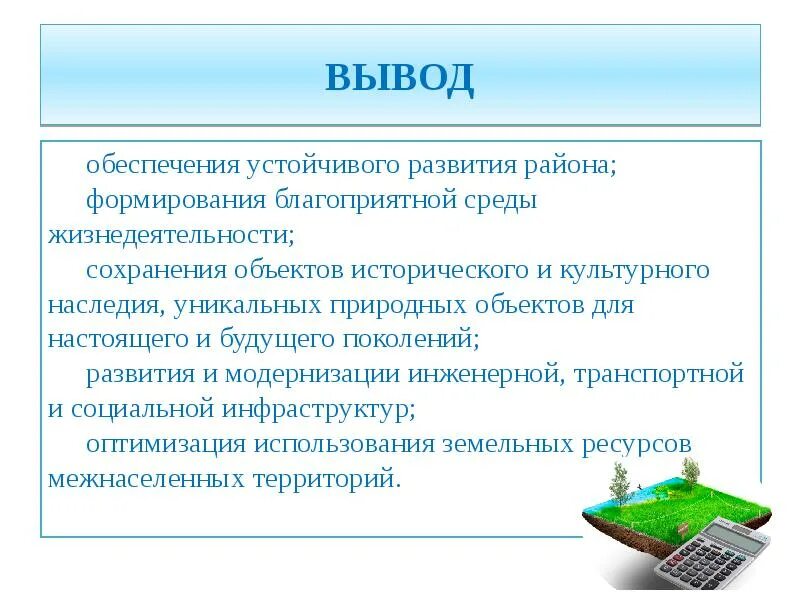 ВЫВОД

обеспечения устойчивого развития района;

формирования благоприятной среды жизнедеятельности;

сохранения объектов исторического и культурного наследия, уникальных природных объектов для настоящего и будущего поколений;

развития и модернизации инженерной, транспортной и социальной инфраструктур;

оптимизация использования земельных ресурсов межнаселенных территорий.